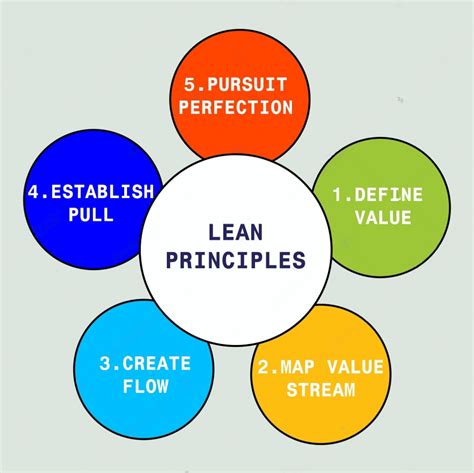 LEAN PRINCIPLES

1.DEFINE VALUE

2.MAP VALUE STREAM

3.CREATE FLOW

4.ESTABLISH PULL

5.PURSUIT PERFECTION